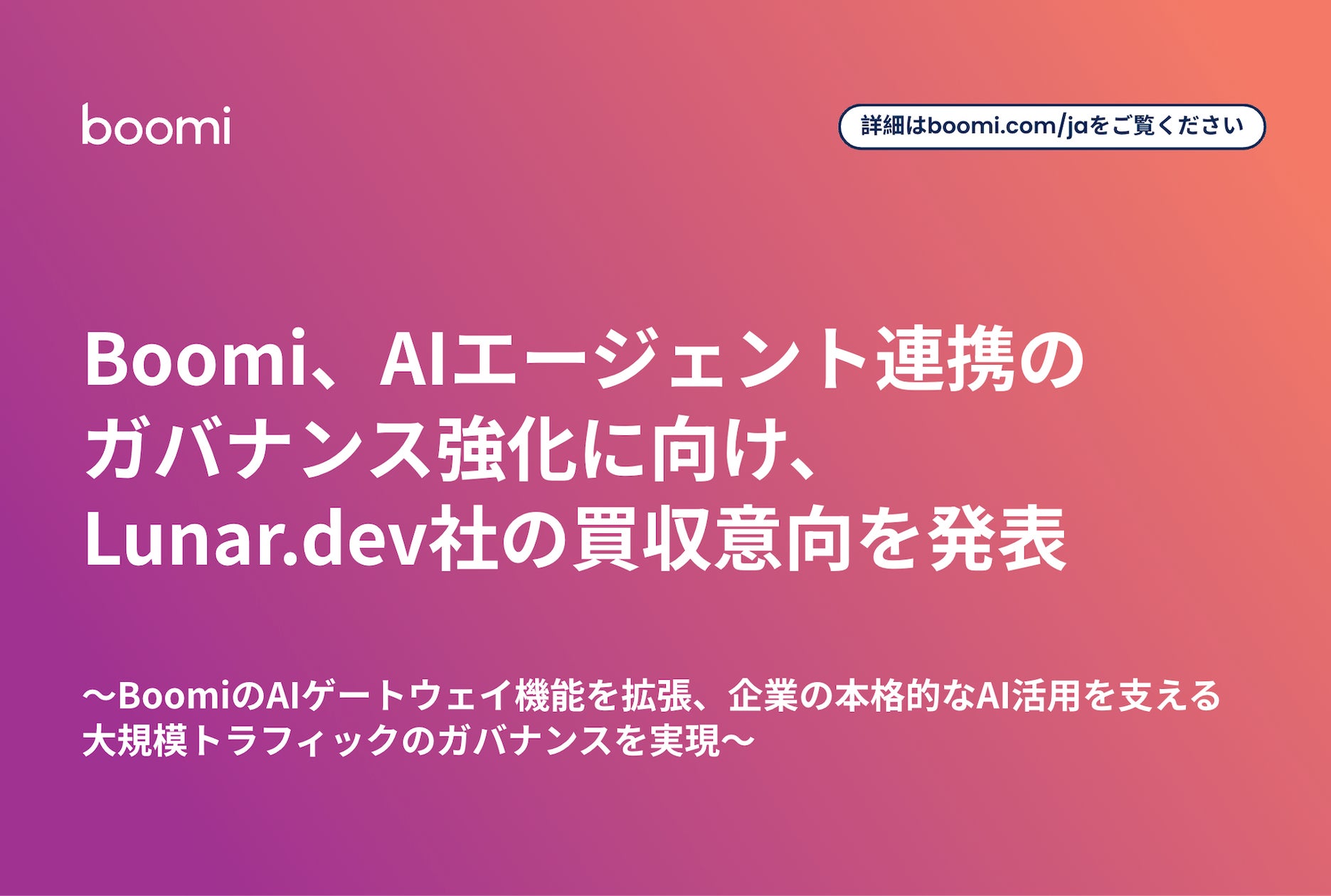 boomi

詳細はboomi.com/jaをご覧ください

Boomi、AIエージェント連携のガバナンス強化に向け、Lunar.dev社の買収意向を発表

～BoomiのAIゲートウェイ機能を拡張、企業の本格的なAI活用を支える大規模トラフィックのガバナンスを実現～